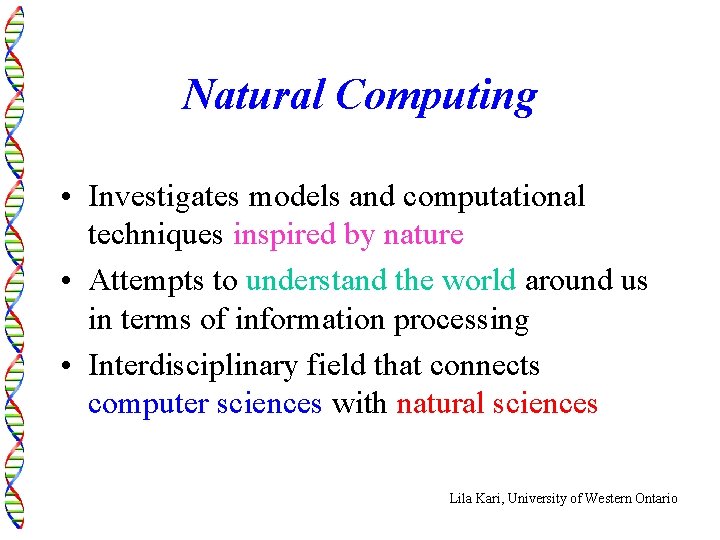 Natural Computing

• Investigates models and computational techniques inspired by nature
• Attempts to understand the world around us in terms of information processing
• Interdisciplinary field that connects computer sciences with natural sciences

Lila Kari, University of Western Ontario